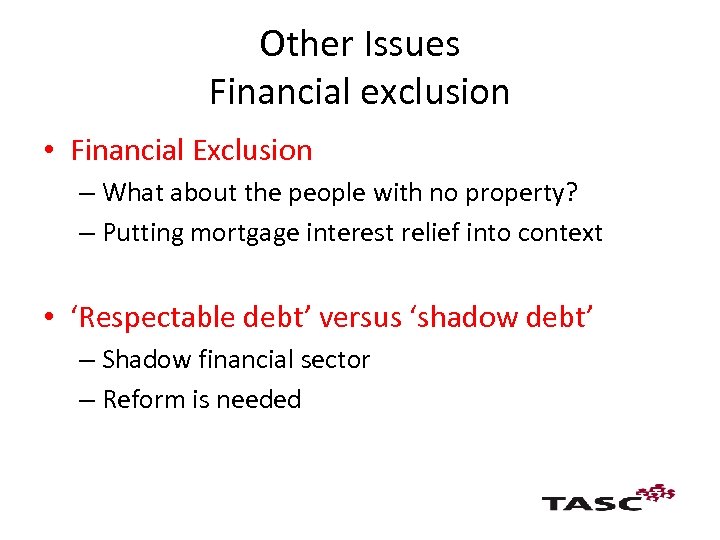 Other Issues
Financial exclusion

• Financial Exclusion
– What about the people with no property?
– Putting mortgage interest relief into context

• ‘Respectable debt’ versus ‘shadow debt’
– Shadow financial sector
– Reform is needed

TASC